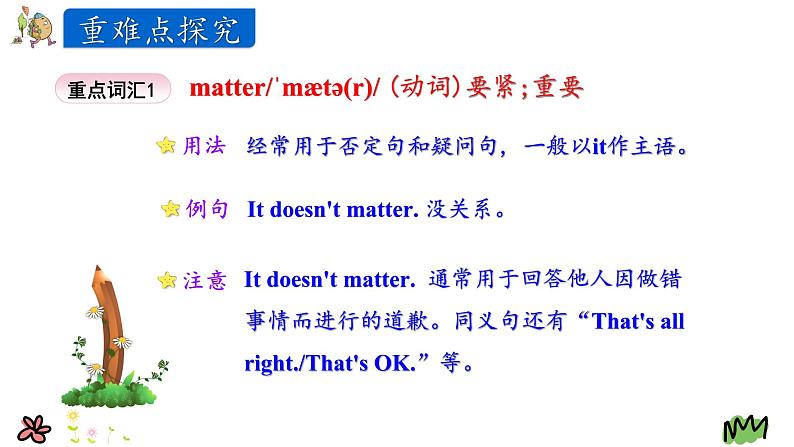 重难点探究

重点词汇1 matter/ˈmætə(r)/ (动词) 要紧；重要

用法 经常用于否定句和疑问句，一般以it作主语。

例句 It doesn't matter. 没关系。

注意 It doesn't matter. 通常用于回答他人因做错事情而进行的道歉。同义句还有“That's all right./That's OK.”等。